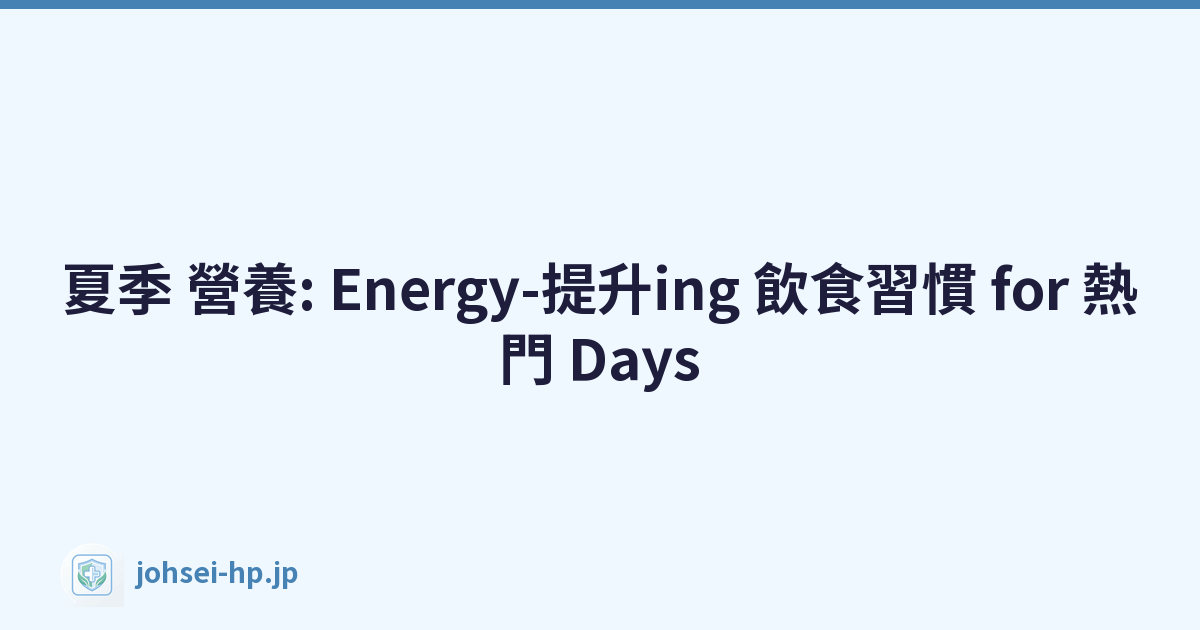 夏季 營養: Energy-提升ing 飲食習慣 for 熱門 Days

johsei-hp.jp